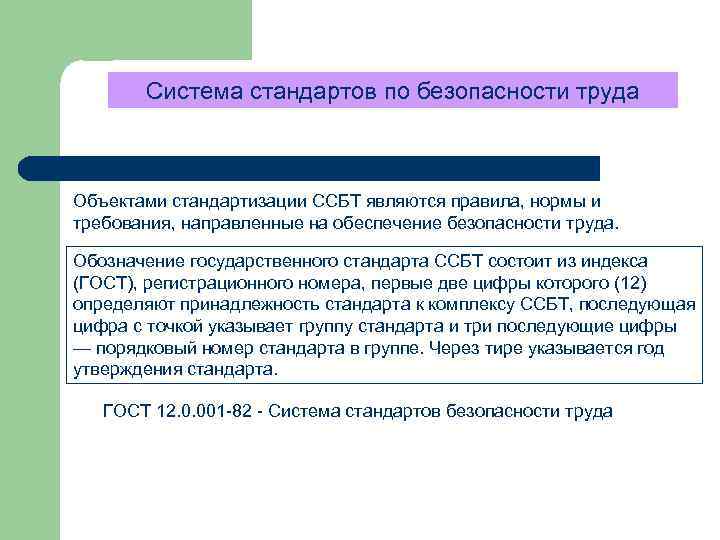 Система стандартов по безопасности труда

Объектами стандартизации ССБТ являются правила, нормы и требования, направленные на обеспечение безопасности труда.

Обозначение государственного стандарта ССБТ состоит из индекса (ГОСТ), регистрационного номера, первые две цифры которого (12) определяют принадлежность стандарта к комплексу ССБТ, последующая цифра с точкой указывает группу стандарта и три последующие цифры — порядковый номер стандарта в группе. Через тире указывается год утверждения стандарта.

ГОСТ 12.0.001-82 - Система стандартов безопасности труда